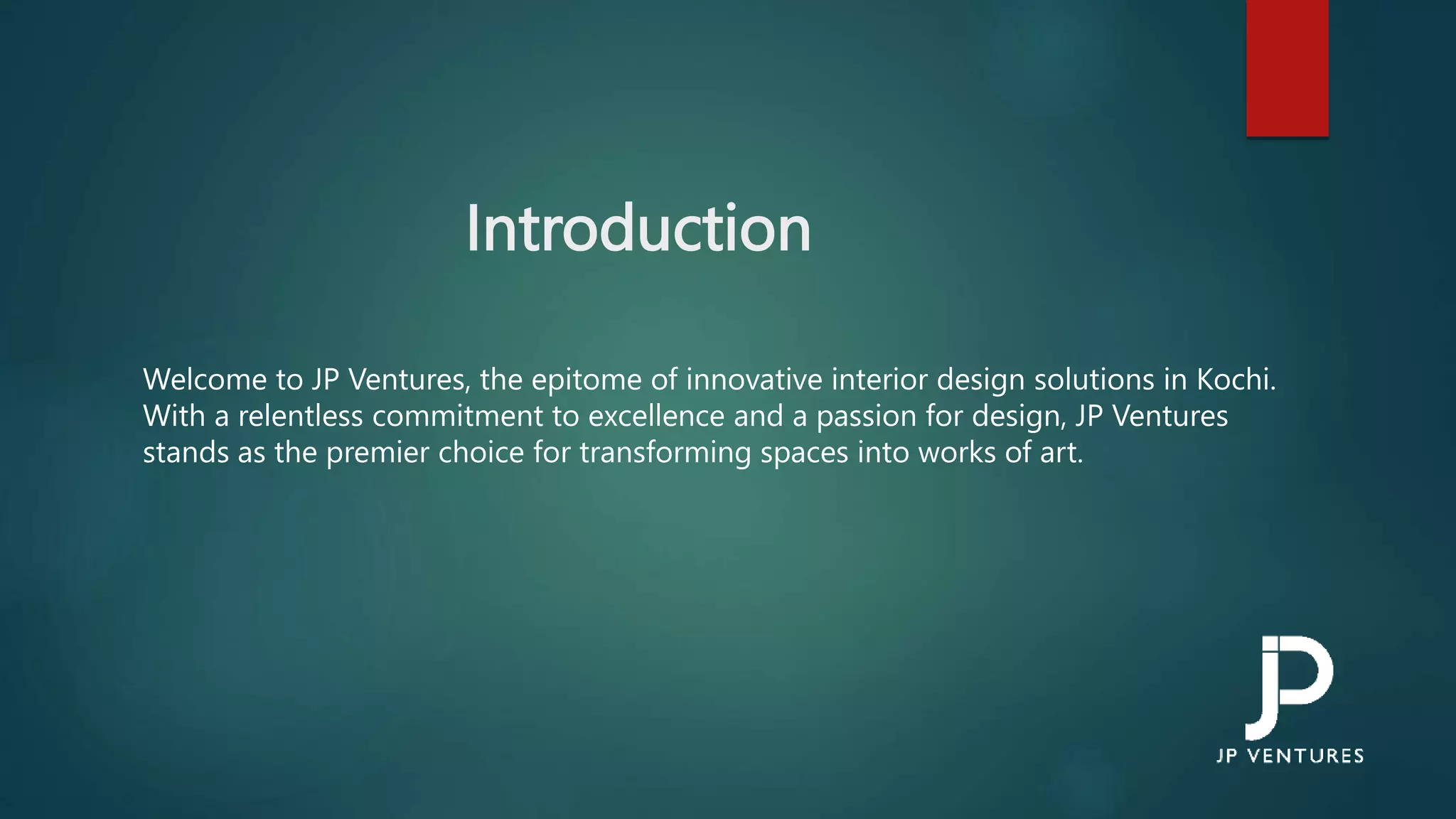 Introduction

Welcome to JP Ventures, the epitome of innovative interior design solutions in Kochi. With a relentless commitment to excellence and a passion for design, JP Ventures stands as the premier choice for transforming spaces into works of art.

JP

JP VENTURES